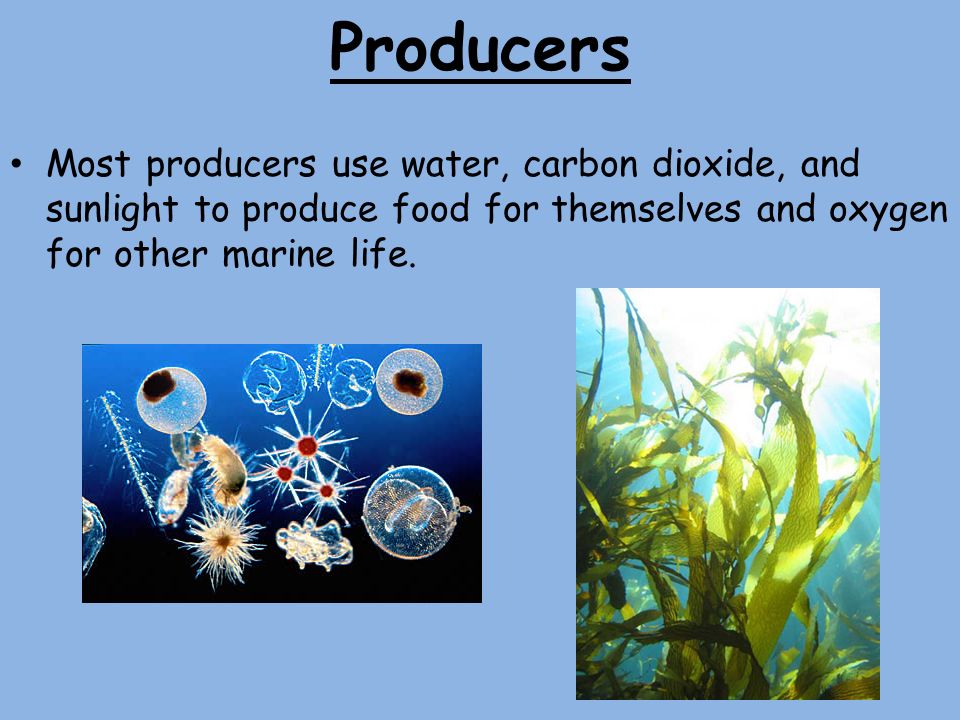 Producers

• Most producers use water, carbon dioxide, and sunlight to produce food for themselves and oxygen for other marine life.